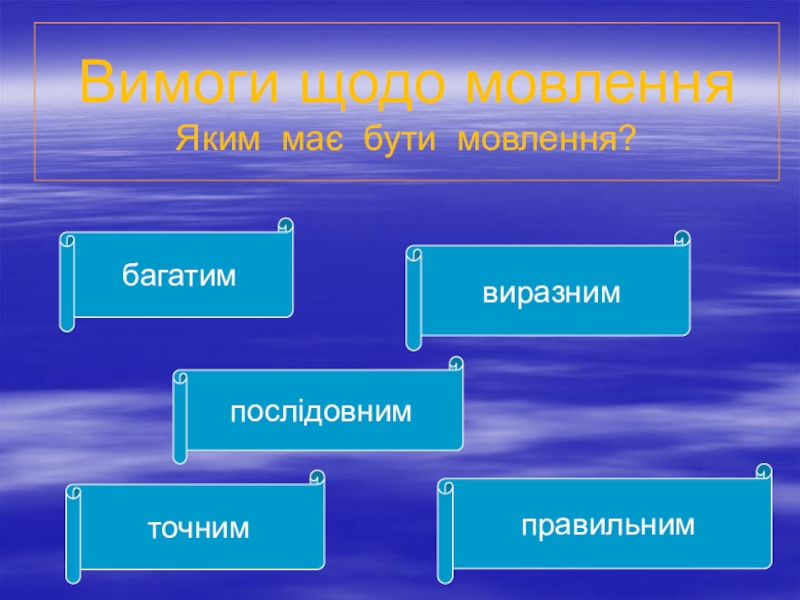 Вимоги щодо мовлення
Яким має бути мовлення?

багатим

виразним

послідовним

точним

правильним